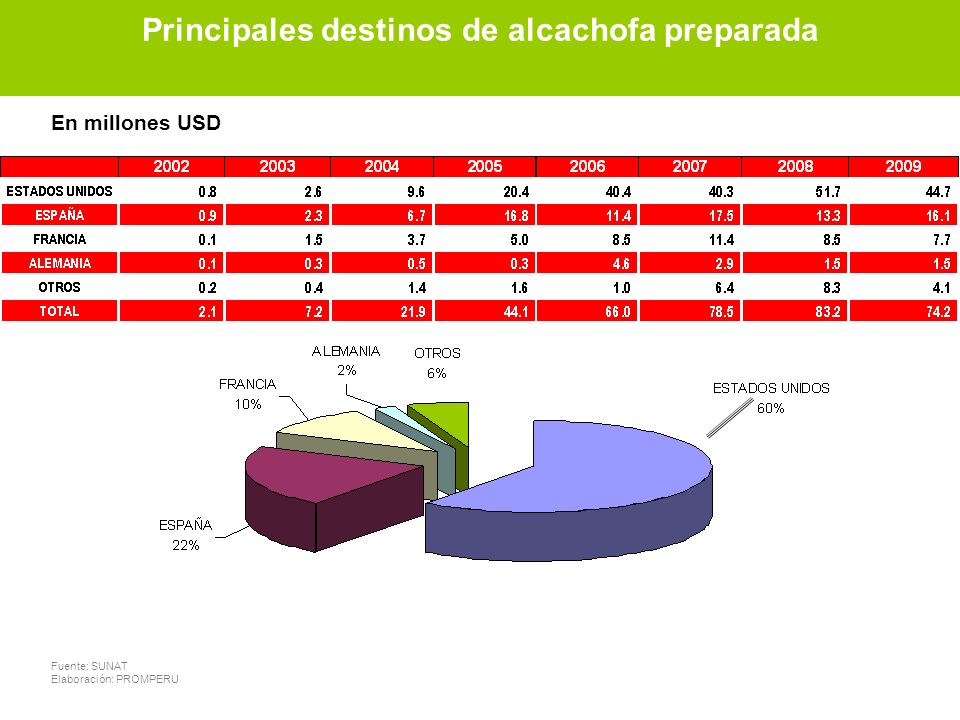 Principales destinos de alcachofa preparada

En millones USD

| | 2002 | 2003 | 2004 | 2005 | 2006 | 2007 | 2008 | 2009 |
|---|---|---|---|---|---|---|---|---|
| ESTADOS UNIDOS | 0.8 | 2.6 | 9.6 | 20.4 | 40.4 | 40.3 | 51.7 | 44.7 |
| ESPAÑA | 0.9 | 2.3 | 6.7 | 16.8 | 11.4 | 17.5 | 13.3 | 16.1 |
| FRANCIA | 0.1 | 1.5 | 3.7 | 5.0 | 8.5 | 11.4 | 8.5 | 7.7 |
| ALEMANIA | 0.1 | 0.3 | 0.5 | 0.3 | 4.6 | 2.9 | 1.5 | 1.5 |
| OTROS | 0.2 | 0.4 | 1.4 | 1.6 | 1.0 | 6.4 | 8.3 | 4.1 |
| TOTAL | 2.1 | 7.2 | 21.9 | 44.1 | 66.0 | 78.5 | 83.2 | 74.2 |

ALEMANIA
2%

OTROS
6%

FRANCIA
10%

ESTADOS UNIDOS
60%

ESPAÑA
22%

Fuente: SUNAT
Elaboración: PROMPERU